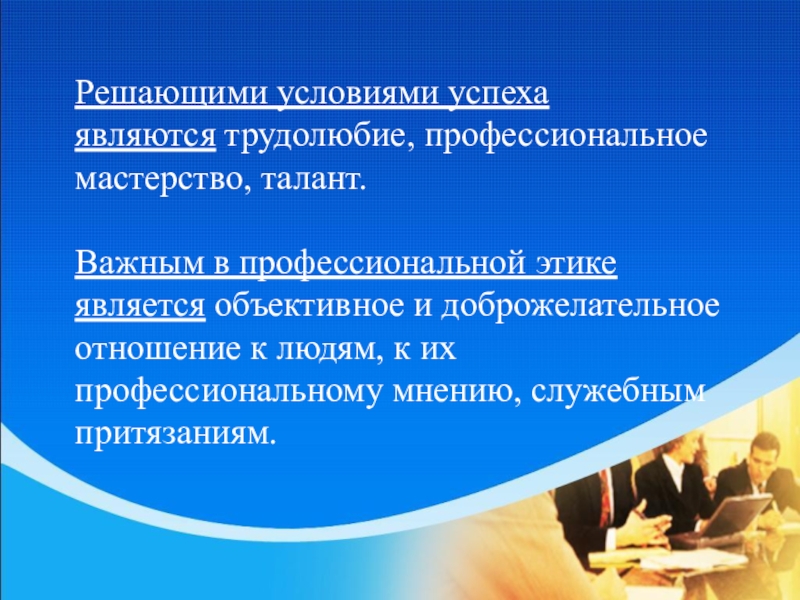 Решающими условиями успеха являются трудолюбие, профессиональное мастерство, талант.

Важным в профессиональной этике является объективное и доброжелательное отношение к людям, к их профессиональному мнению, служебным притязаниям.